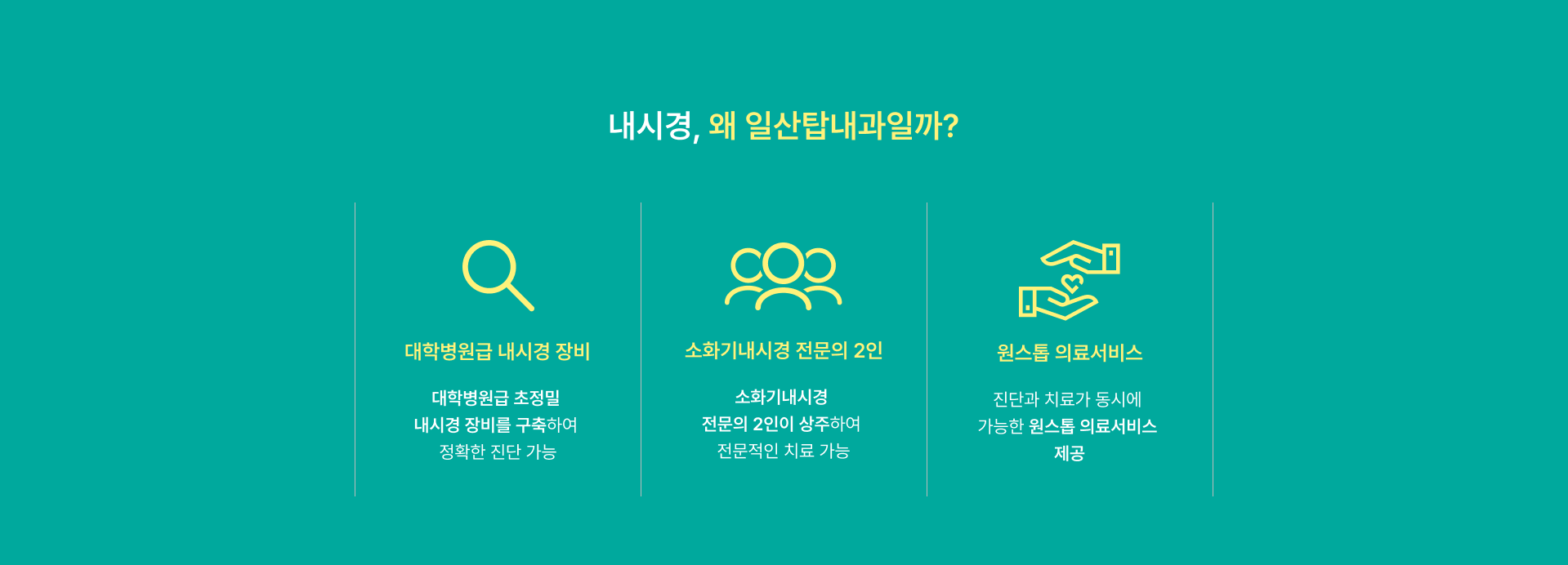 내시경, 왜 일산탑내과일까?

대학병원급 내시경 장비

대학병원급 초정밀 내시경 장비를 구축하여 정확한 진단 가능

소화기내시경 전문의 2인

소화기내시경 전문의 2인이 상주하여 전문적인 치료 가능

원스톱 의료서비스

진단과 치료가 동시에 가능한 원스톱 의료서비스 제공